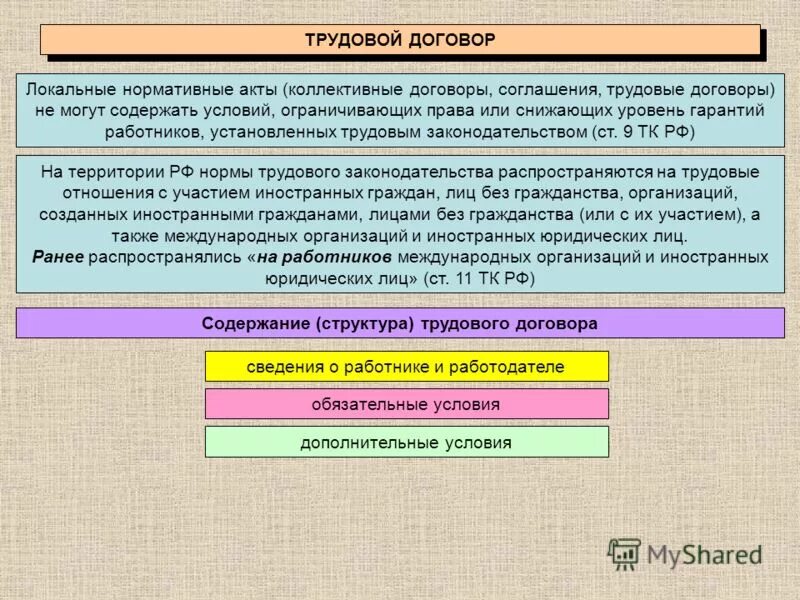 ТРУДОВОЙ ДОГОВОР

Локальные нормативные акты (коллективные договоры, соглашения, трудовые договоры) не могут содержать условий, ограничивающих права или снижающих уровень гарантий работников, установленных трудовым законодательством (ст. 9 ТК РФ)

На территории РФ нормы трудового законодательства распространяются на трудовые отношения с участием иностранных граждан, лиц без гражданства, организаций, созданных иностранными гражданами, лицами без гражданства (или с их участием), а также международных организаций и иностранных юридических лиц.
Ранее распространялись «на работников международных организаций и иностранных юридических лиц» (ст. 11 ТК РФ)

Содержание (структура) трудового договора

сведения о работнике и работодателе

обязательные условия

дополнительные условия

MyShared